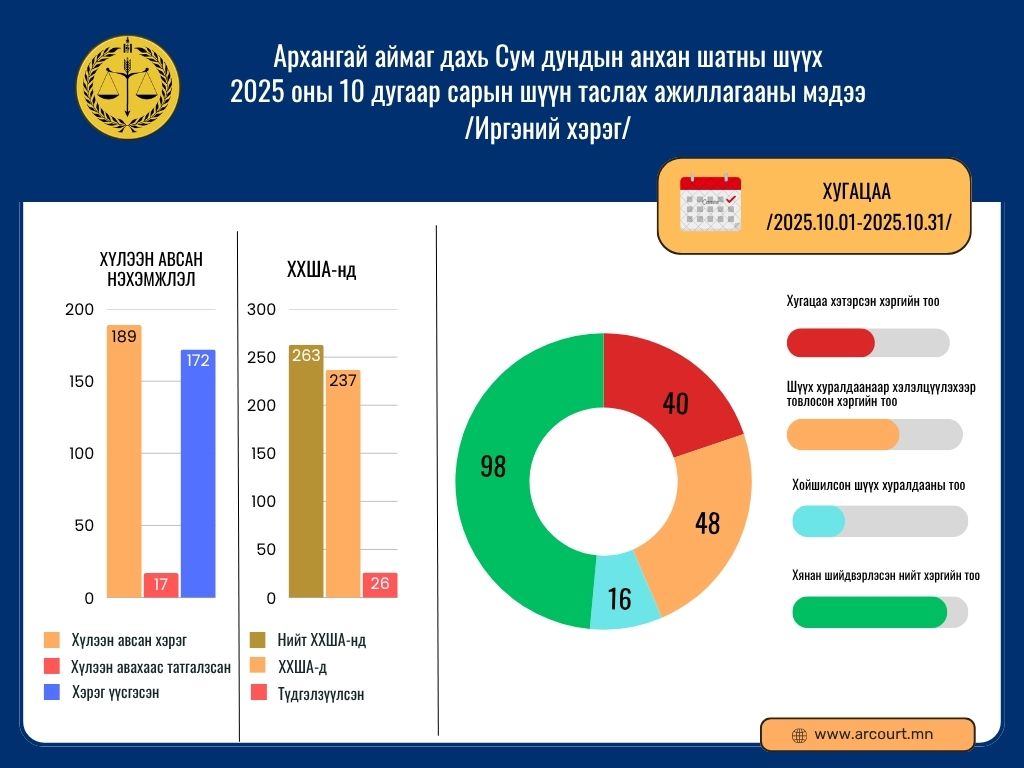 Архангай аймаг дахь Сум дундын анхан шатны шүүх
2025 оны 10 дугаар сарын шүүн таслах ажиллагааны мэдээ
/Иргэний хэрэг/

ХУГАЦАА
/2025.10.01-2025.10.31/

ХҮЛЭЭН АВСАН НЭХЭМЖЛЭЛ

200
150
100
50
0

189
17
172

Хүлээн авсан хэрэг
Хүлээн авахаас татгалзсан
Хэрэг үүсгэсэн

ХХША-нд

300
250
200
150
100
50
0

263
237
26

Нийт ХХША-нд
ХХША-д
Түдгэлзүүлсэн

40
48
16
98

Хугацаа хэтэрсэн хэргийн тоо

Шүүх хуралдаанаар хэлэлцүүлэхээр товлосон хэргийн тоо

Хойшилсон шүүх хуралдааны тоо

Хянан шийдвэрлэсэн нийт хэргийн тоо

www.arcourt.mn